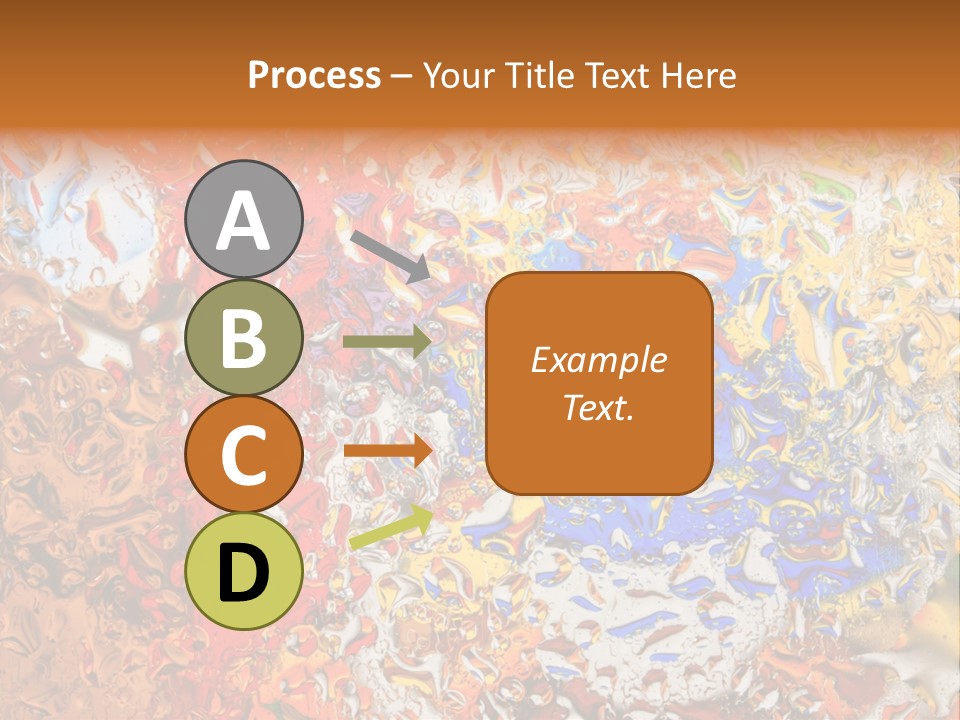 Process – Your Title Text Here

A

B

C

D

Example Text.